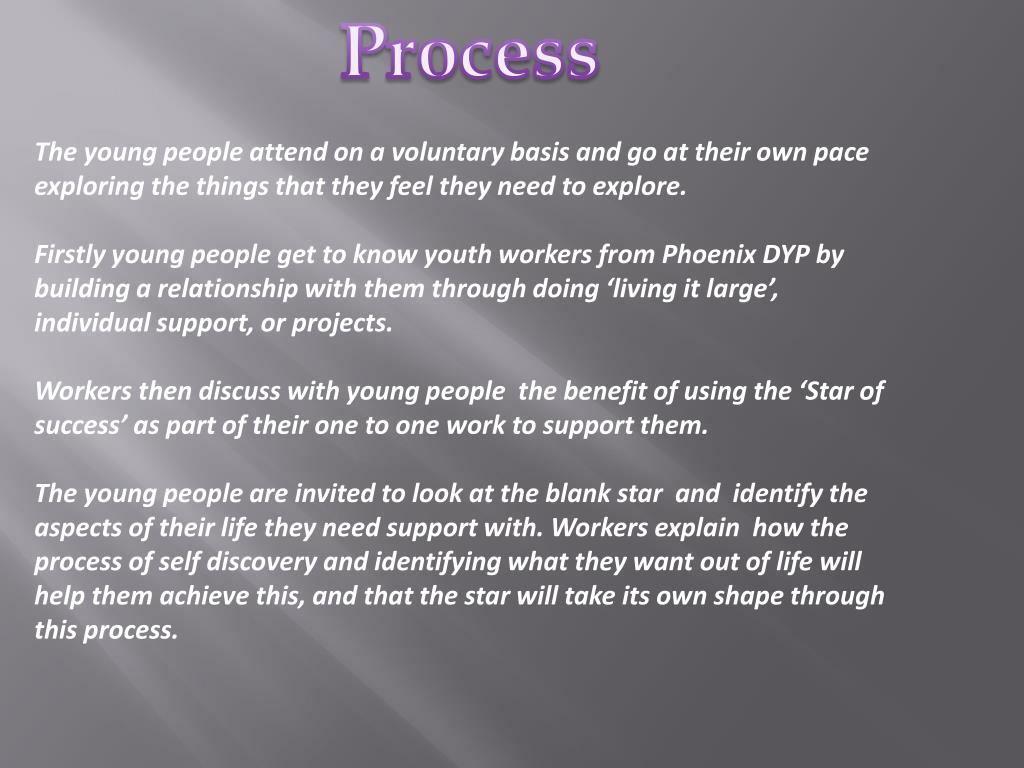 Process

The young people attend on a voluntary basis and go at their own pace exploring the things that they feel they need to explore.

Firstly young people get to know youth workers from Phoenix DYP by building a relationship with them through doing ‘living it large’, individual support, or projects.

Workers then discuss with young people the benefit of using the ‘Star of success’ as part of their one to one work to support them.

The young people are invited to look at the blank star and identify the aspects of their life they need support with. Workers explain how the process of self discovery and identifying what they want out of life will help them achieve this, and that the star will take its own shape through this process.